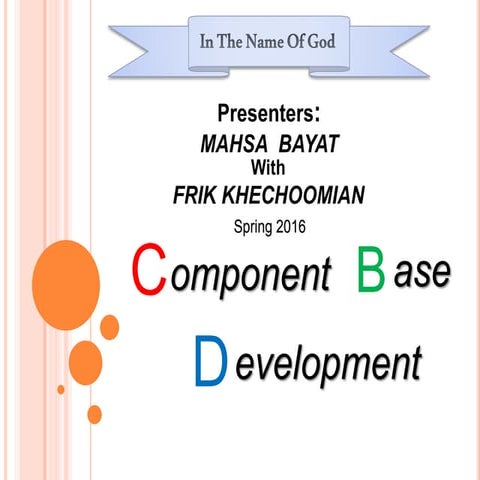 In The Name Of God

Presenters:
MAHSA BAYAT
With
FRIK KHECHOOMIAN
Spring 2016

Component Base Development